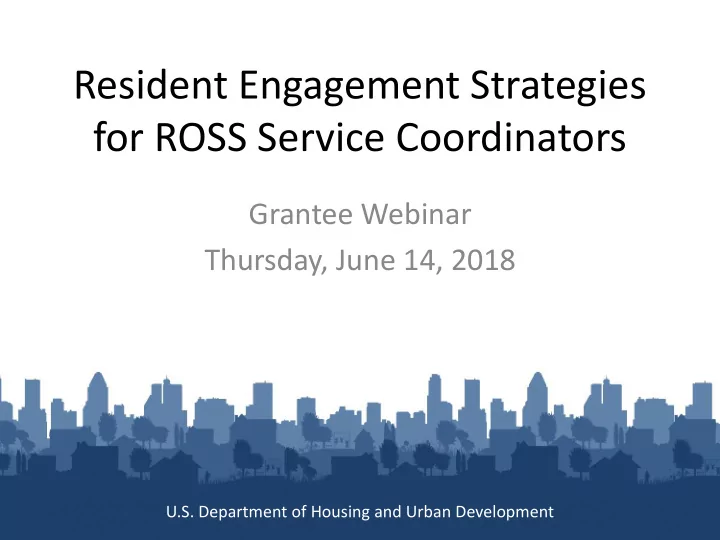 Resident Engagement Strategies for ROSS Service Coordinators

Grantee Webinar
Thursday, June 14, 2018

U.S. Department of Housing and Urban Development